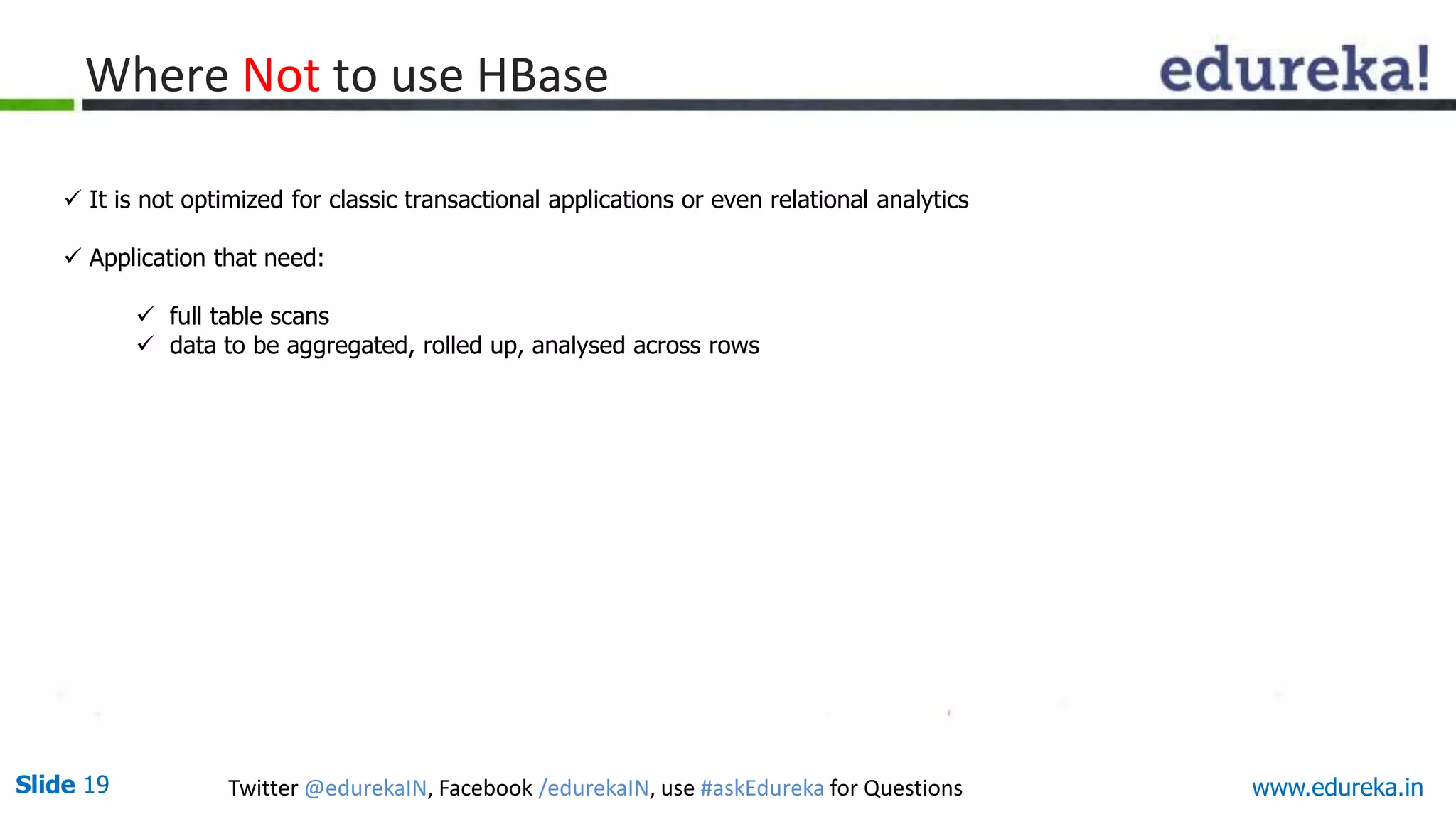 Where Not to use HBase

edureka!

✓ It is not optimized for classic transactional applications or even relational analytics

✓ Application that need:

✓ full table scans
✓ data to be aggregated, rolled up, analysed across rows

Slide 19

Twitter @edurekaIN, Facebook /edurekaIN, use #askEdureka for Questions

www.edureka.in